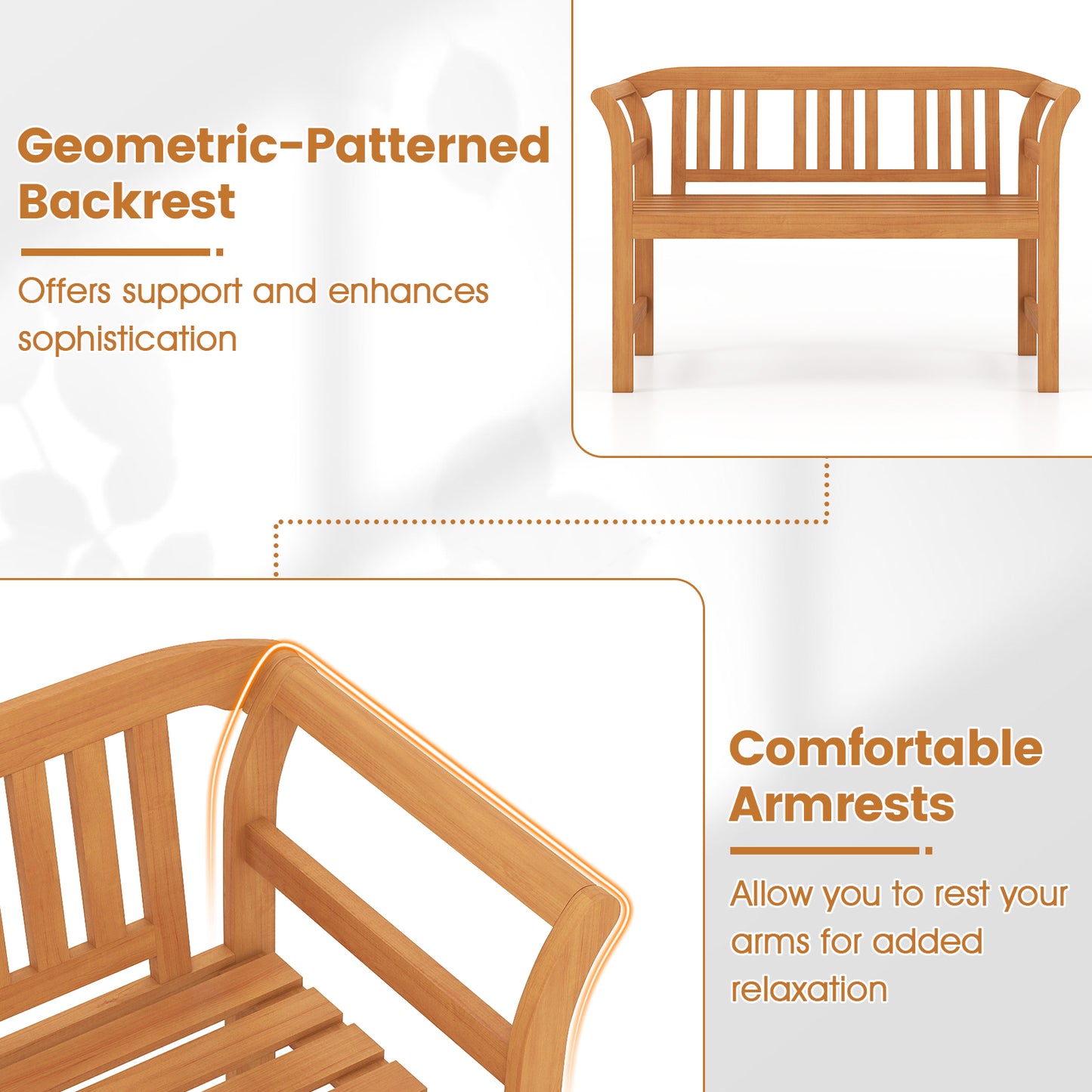 Geometric-Patterned Backrest

Offers support and enhances sophistication

Comfortable Armrests

Allow you to rest your arms for added relaxation